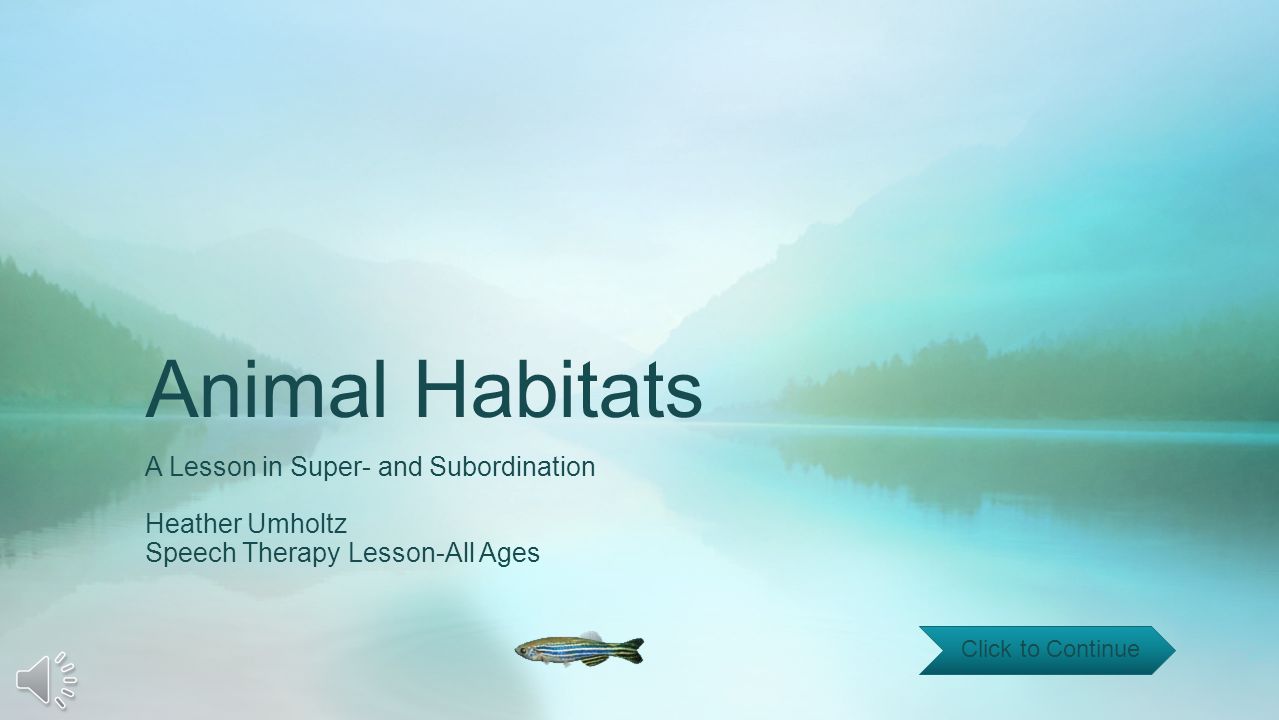 Animal Habitats

A Lesson in Super- and Subordination

Heather Umholtz
Speech Therapy Lesson-All Ages

Click to Continue